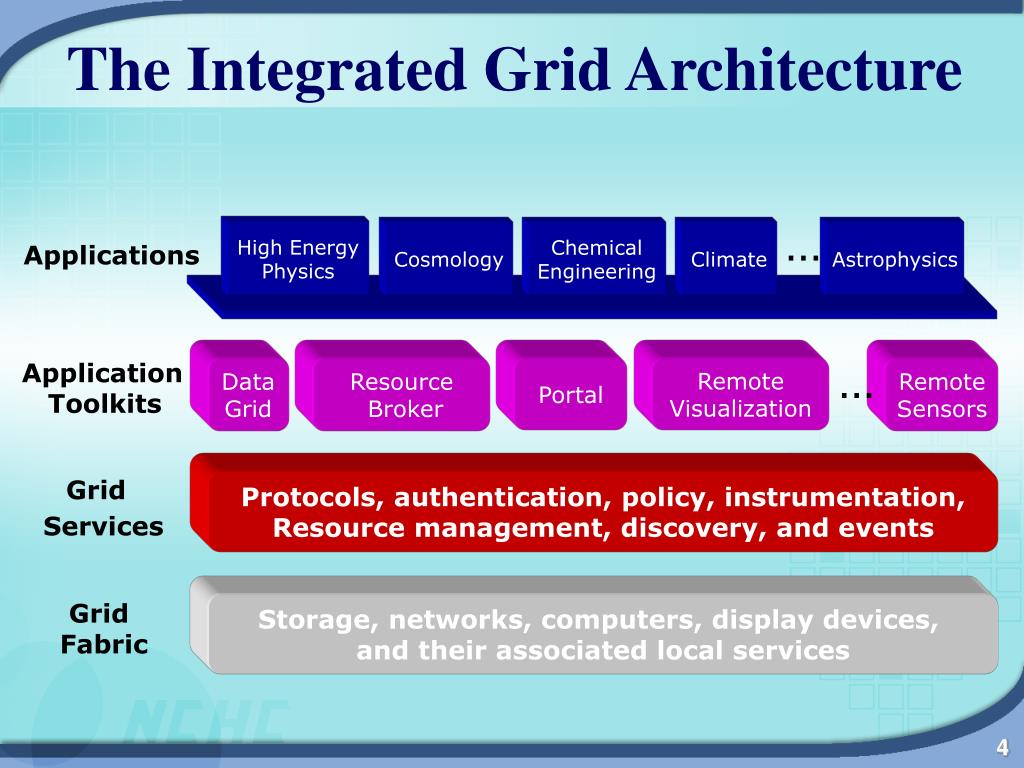 The Integrated Grid Architecture

Applications

High Energy Physics

Cosmology

Chemical Engineering

Climate

…

Astrophysics

Application Toolkits

Data Grid

Resource Broker

Portal

Remote Visualization

…

Remote Sensors

Grid Services

Protocols, authentication, policy, instrumentation, Resource management, discovery, and events

Grid Fabric

Storage, networks, computers, display devices, and their associated local services

NCHC

4